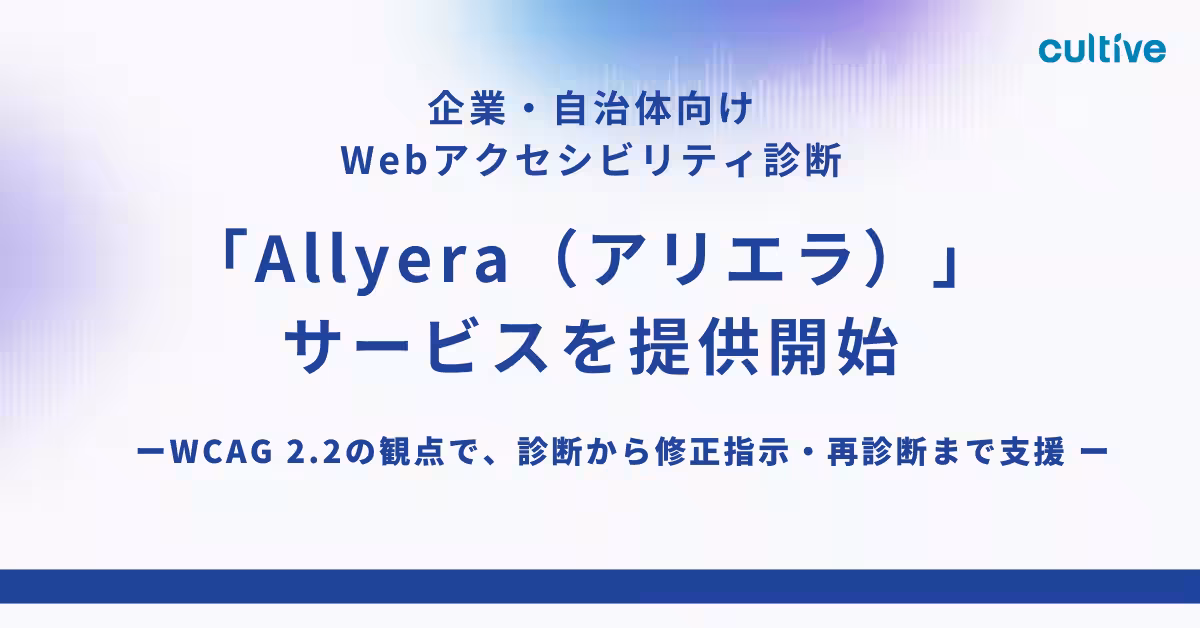 cultive

企業・自治体向け
Webアクセシビリティ診断

「Allyera（アリエラ）」
サービスを提供開始

ーWCAG 2.2の観点で、診断から修正指示・再診断まで支援 ー